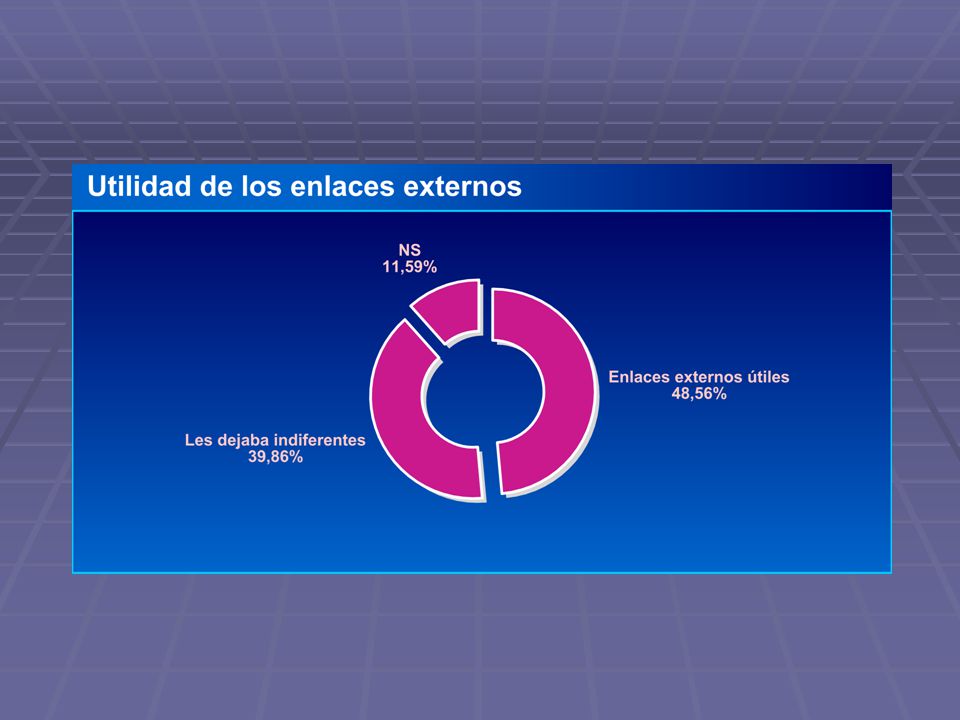 Utilidad de los enlaces externos

NS
11,59%

Enlaces externos útiles
48,56%

Les dejaba indiferentes
39,86%